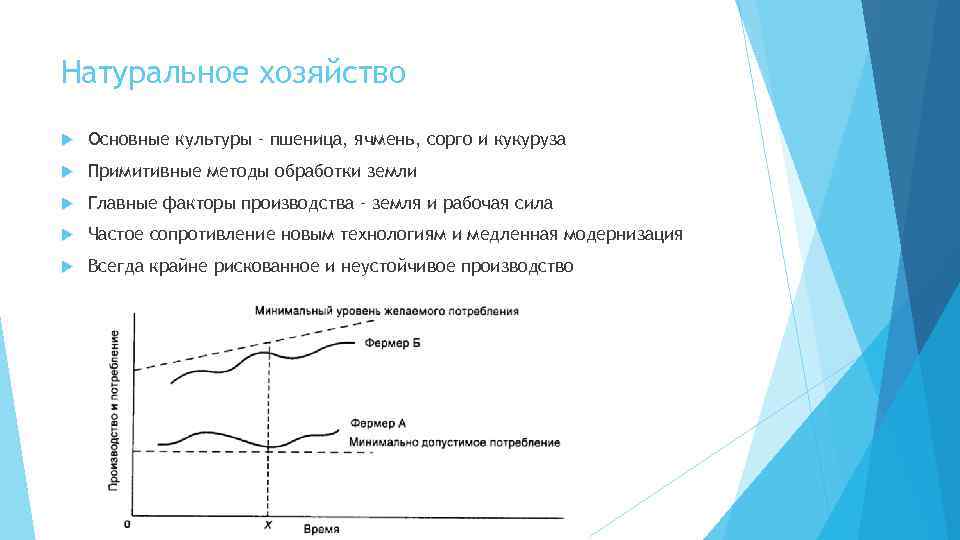 Натуральное хозяйство

Основные культуры - пшеница, ячмень, сорго и кукуруза

Примитивные методы обработки земли

Главные факторы производства - земля и рабочая сила

Частое сопротивление новым технологиям и медленная модернизация

Всегда крайне рискованное и неустойчивое производство

Минимальный уровень желаемого потребления

Фермер Б

Фермер А

Минимально допустимое потребление

Производство и потребление

0

X

Время